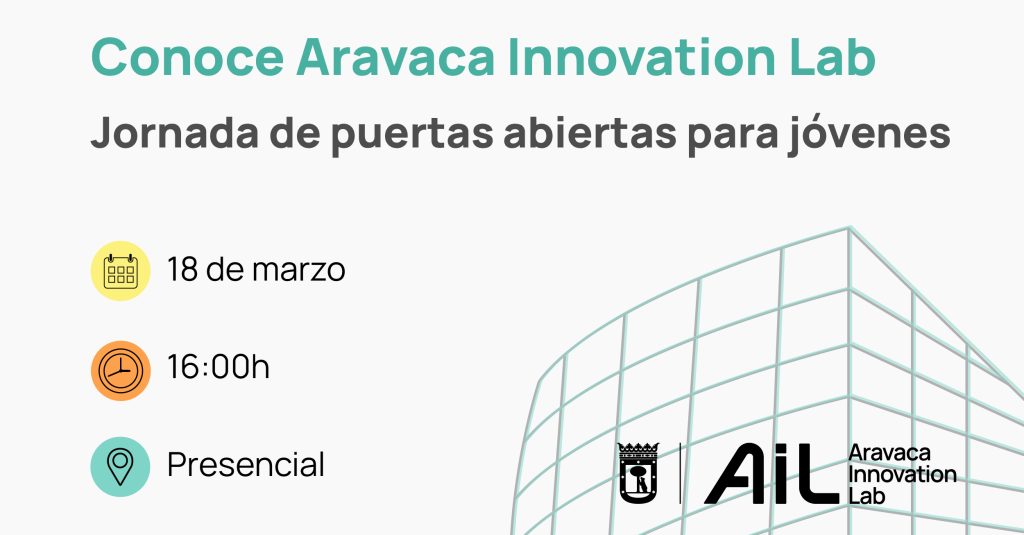 Conoce Aravaca Innovation Lab

Jornada de puertas abiertas para jóvenes

18 de marzo

16:00h

Presencial

AiL Aravaca Innovation Lab